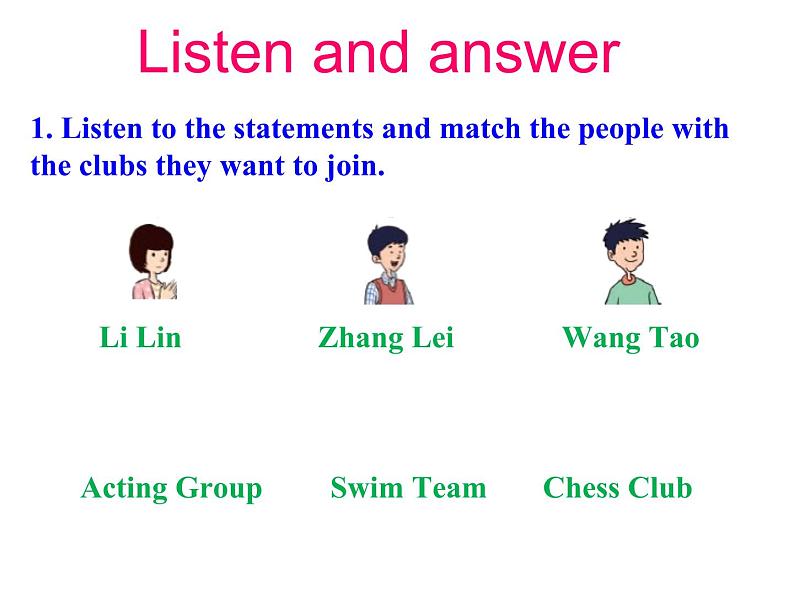 Listen and answer

1. Listen to the statements and match the people with the clubs they want to join.

Li Lin Zhang Lei Wang Tao

Acting Group Swim Team Chess Club